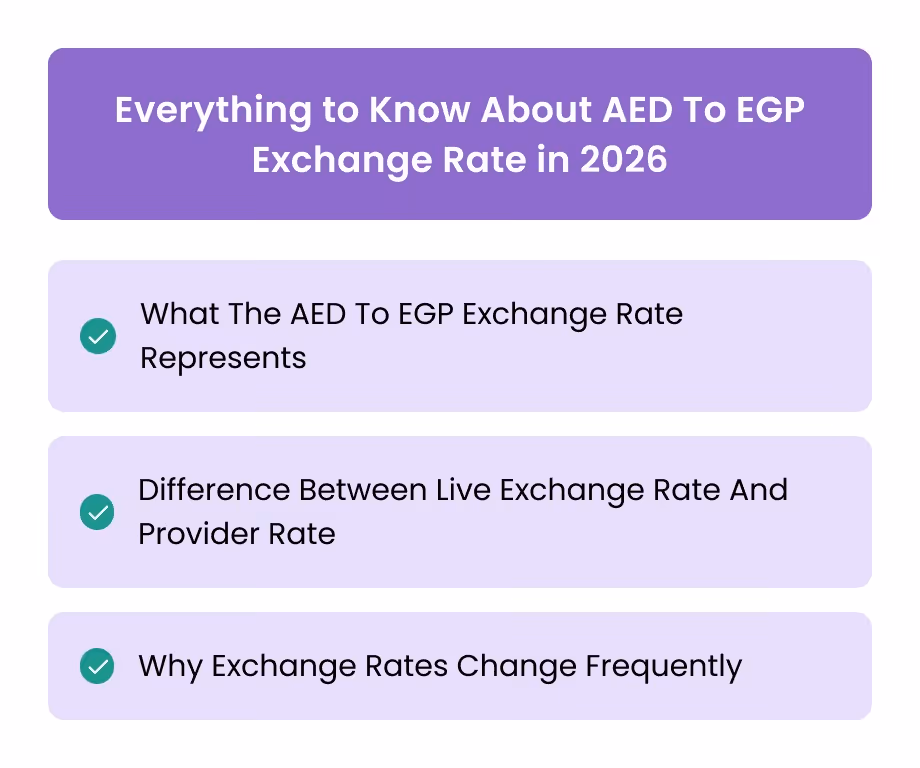 Everything to Know About AED To EGP Exchange Rate in 2026

What The AED To EGP Exchange Rate Represents

Difference Between Live Exchange Rate And Provider Rate

Why Exchange Rates Change Frequently